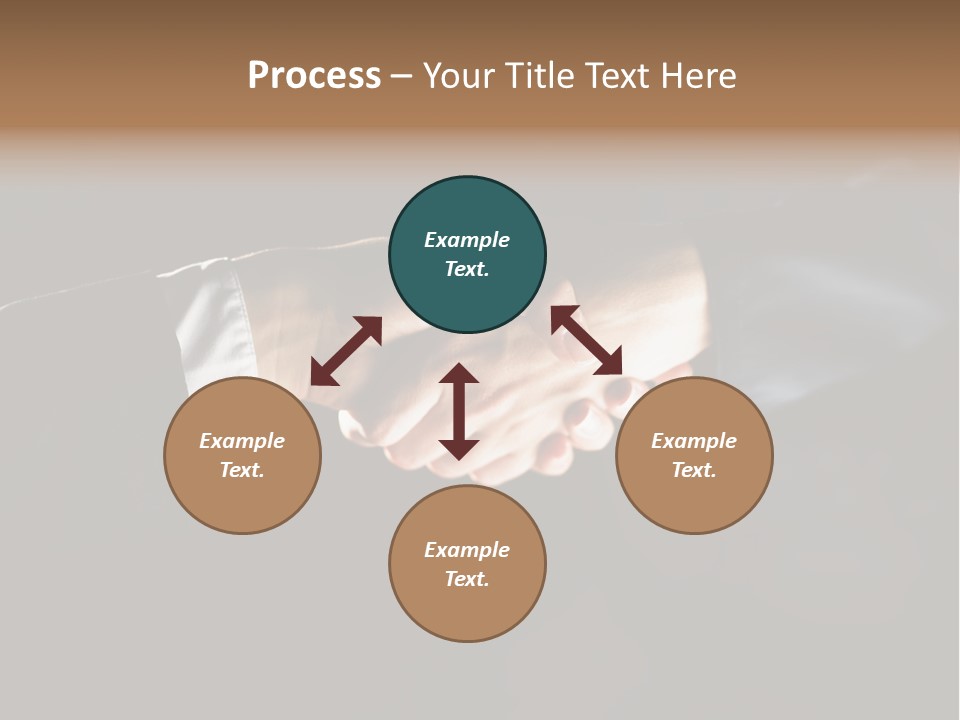 Process – Your Title Text Here

Example Text.

Example Text.

Example Text.

Example Text.